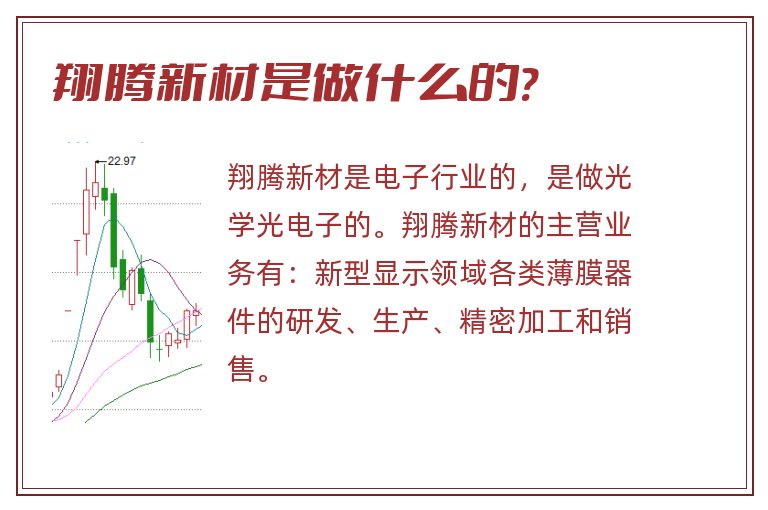 翔腾新材是做什么的?

22.97

翔腾新材是电子行业的，是做光学光电子的。翔腾新材的主营业务有：新型显示领域各类薄膜器件的研发、生产、精密加工和销售。